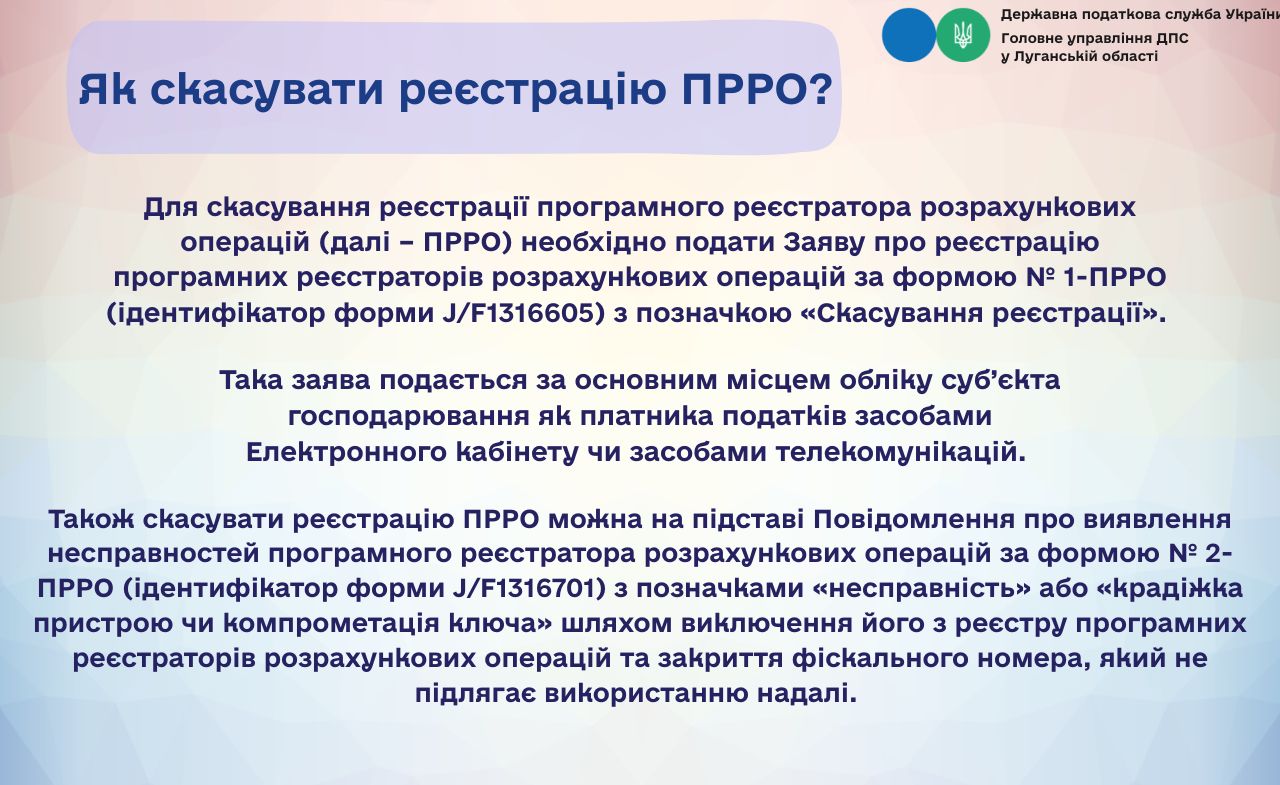 Державна податкова служба України
Головне управління ДПС у Луганській області

Як скасувати реєстрацію ПРРО?

Для скасування реєстрації програмного реєстратора розрахункових операцій (далі – ПРРО) необхідно подати Заяву про реєстрацію програмних реєстраторів розрахункових операцій за формою № 1-ПРРО (ідентифікатор форми J/F1316605) з позначкою «Скасування реєстрації».

Така заява подається за основним місцем обліку суб'єкта господарювання як платника податків засобами Електронного кабінету чи засобами телекомунікацій.

Також скасувати реєстрацію ПРРО можна на підставі Повідомлення про виявлення несправностей програмного реєстратора розрахункових операцій за формою № 2-ПРРО (ідентифікатор форми J/F1316701) з позначками «несправність» або «крадіжка пристрою чи компрометація ключа» шляхом виключення його з реєстру програмних реєстраторів розрахункових операцій та закриття фіскального номера, який не підлягає використанню надалі.